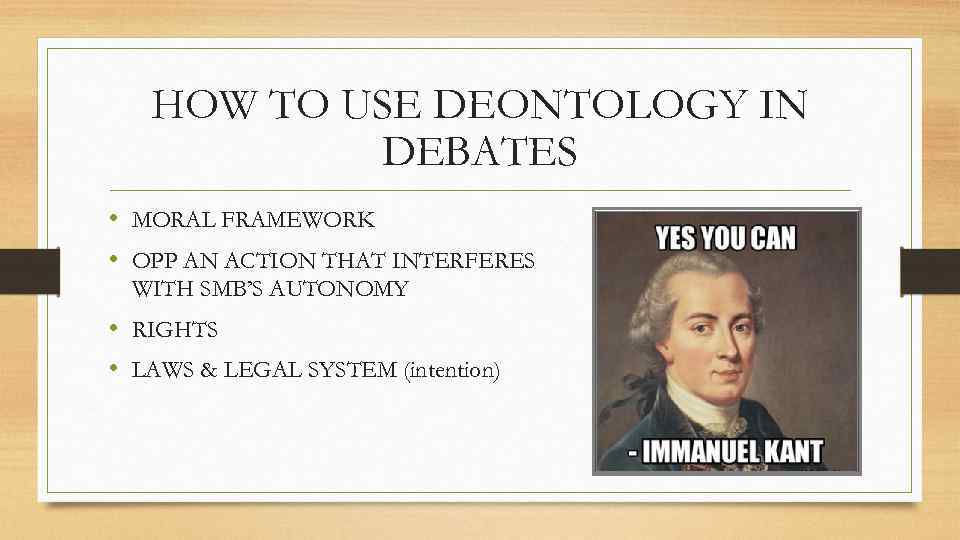 HOW TO USE DEONTOLOGY IN DEBATES

• MORAL FRAMEWORK
• OPP AN ACTION THAT INTERFERES WITH SMB'S AUTONOMY
• RIGHTS
• LAWS & LEGAL SYSTEM (intention)

YES YOU CAN
- IMMANUEL KANT